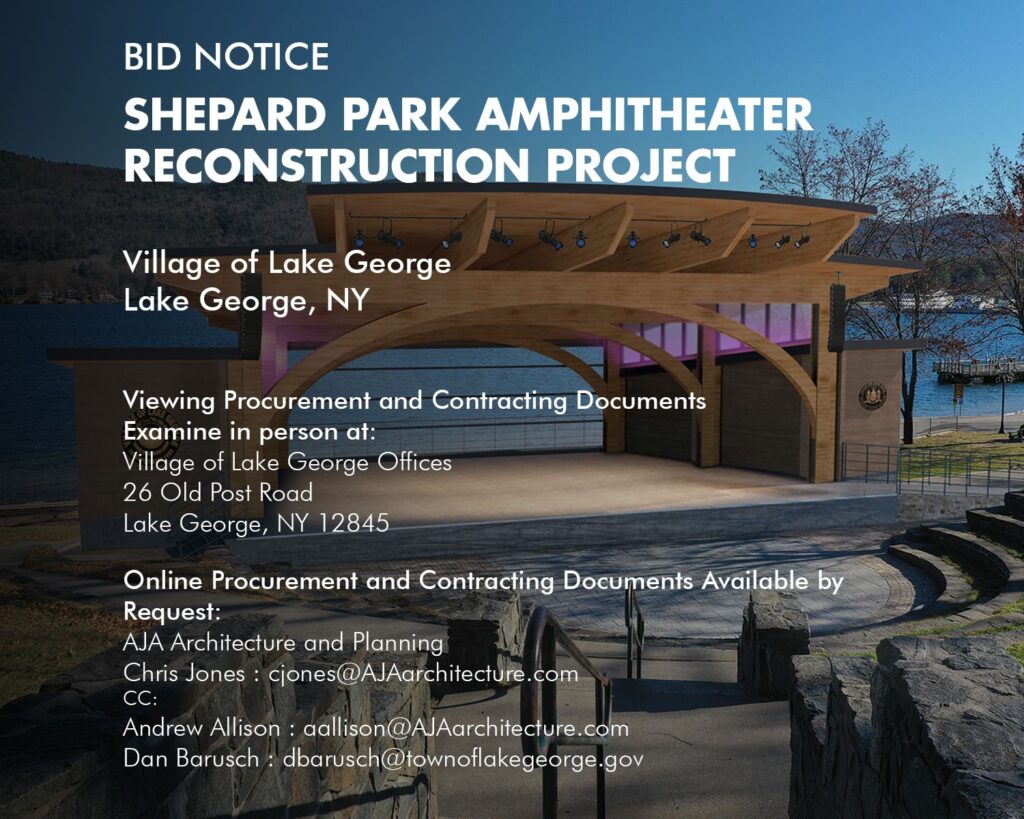 BID NOTICE
SHEPARD PARK AMPHITHEATER RECONSTRUCTION PROJECT

Village of Lake George
Lake George, NY

Viewing Procurement and Contracting Documents
Examine in person at:
Village of Lake George Offices
26 Old Post Road
Lake George, NY 12845

Online Procurement and Contracting Documents Available by Request:
AJA Architecture and Planning
Chris Jones : cjones@AJAarchitecture.com
CC:
Andrew Allison : aallison@AJAarchitecture.com
Dan Barusch : dbarusch@townoflakegeorge.gov